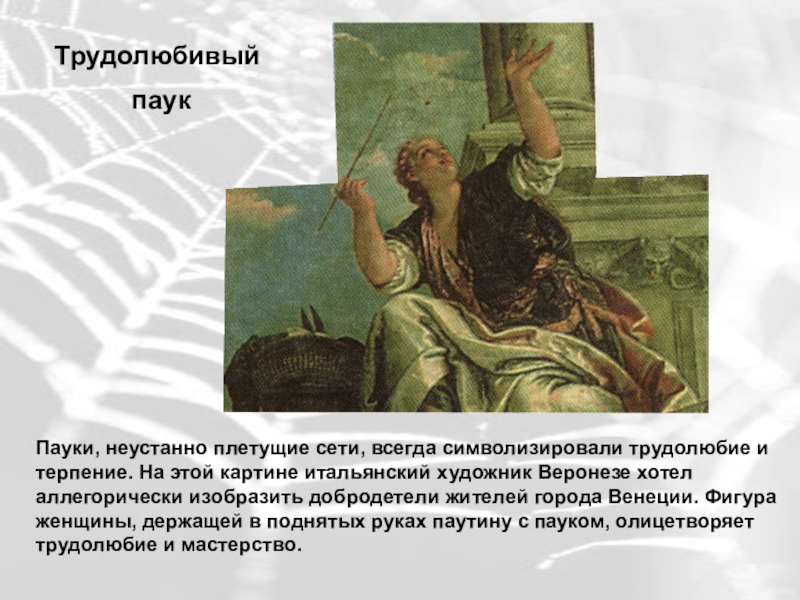 Трудолюбивый паук

Пауки, неустанно плетущие сети, всегда символизировали трудолюбие и терпение. На этой картине итальянский художник Веронезе хотел аллегорически изобразить добродетели жителей города Венеции. Фигура женщины, держащей в поднятых руках паутину с пауком, олицетворяет трудолюбие и мастерство.